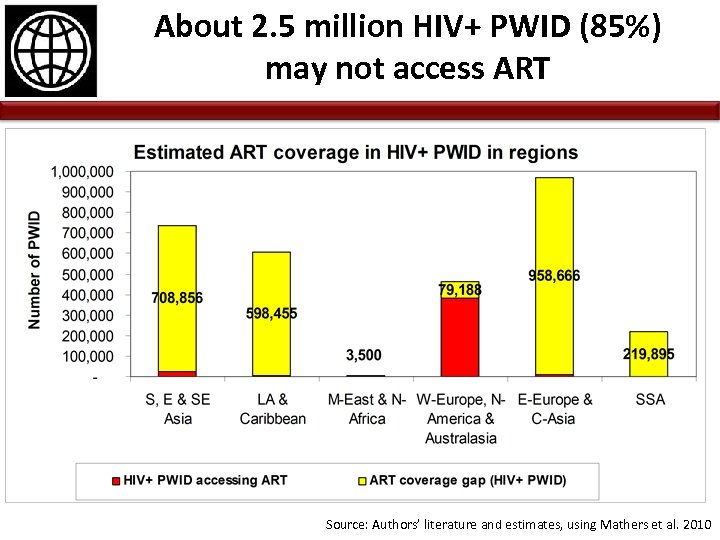 About 2.5 million HIV+ PWID (85%) may not access ART

Estimated ART coverage in HIV+ PWID in regions

Number of PWID

1,000,000
900,000
800,000
700,000
600,000
500,000
400,000
300,000
200,000
100,000
-

708,856
598,455
3,500
79,188
958,666
219,895

S, E & SE Asia
LA & Caribbean
M-East & N-Africa
W-Europe, N-America & Australasia
E-Europe & C-Asia
SSA

HIV+ PWID accessing ART
ART coverage gap (HIV+ PWID)

Source: Authors' literature and estimates, using Mathers et al. 2010